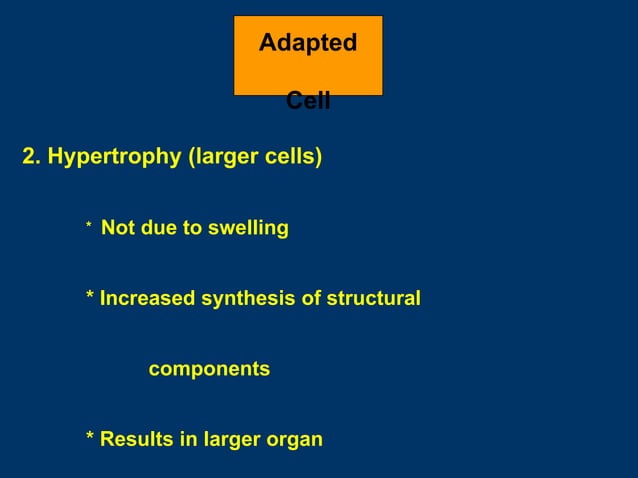 Adapted

Cell

2. Hypertrophy (larger cells)

* Not due to swelling

* Increased synthesis of structural components

* Results in larger organ